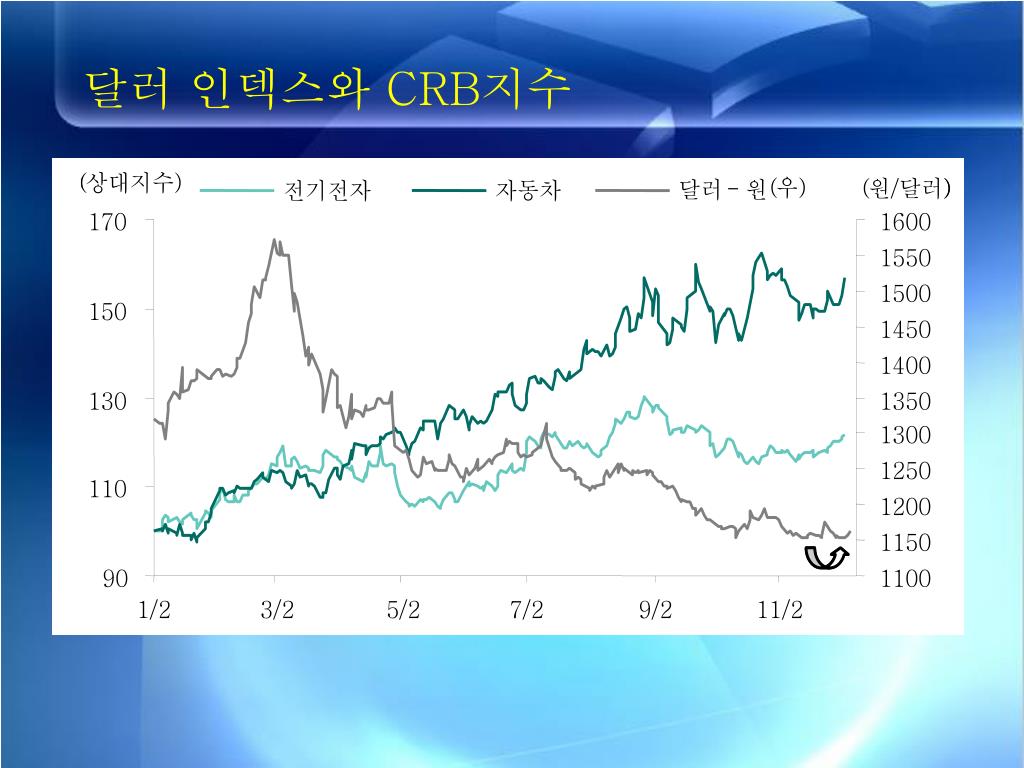 달러 인덱스와 CRB지수

(상대지수)
전기전자
자동차
달러 - 원(우)
(원/달러)

170
150
130
110
90

1600
1550
1500
1450
1400
1350
1300
1250
1200
1150
1100

1/2
3/2
5/2
7/2
9/2
11/2